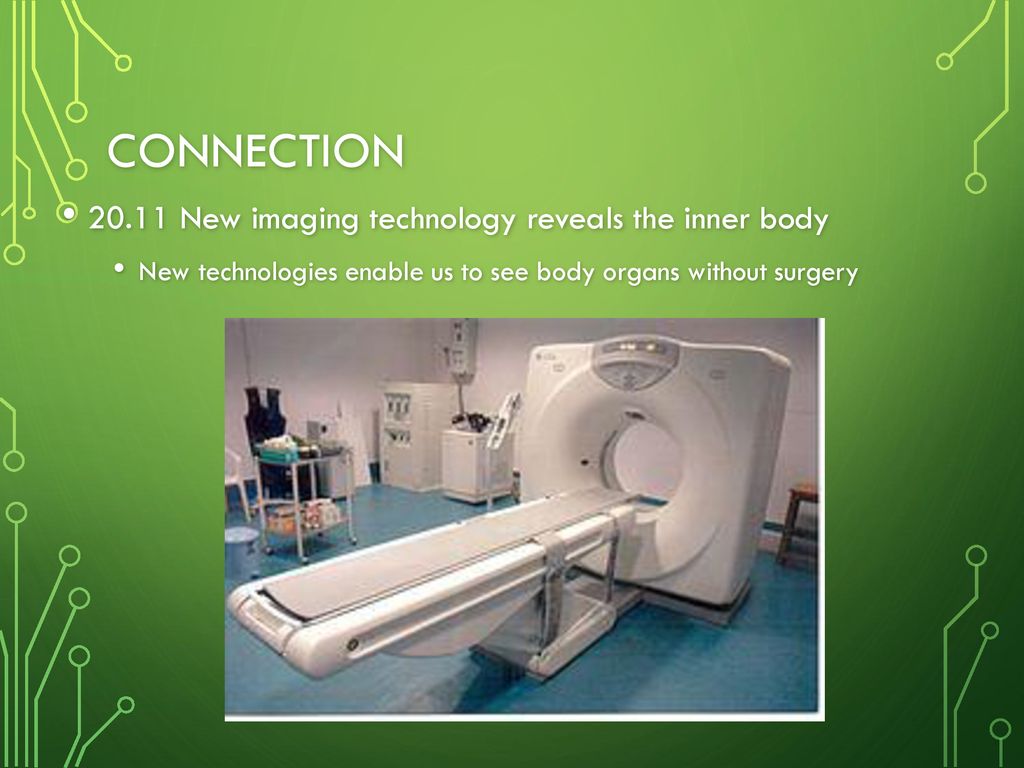 CONNECTION

• 20.11 New imaging technology reveals the inner body

• New technologies enable us to see body organs without surgery